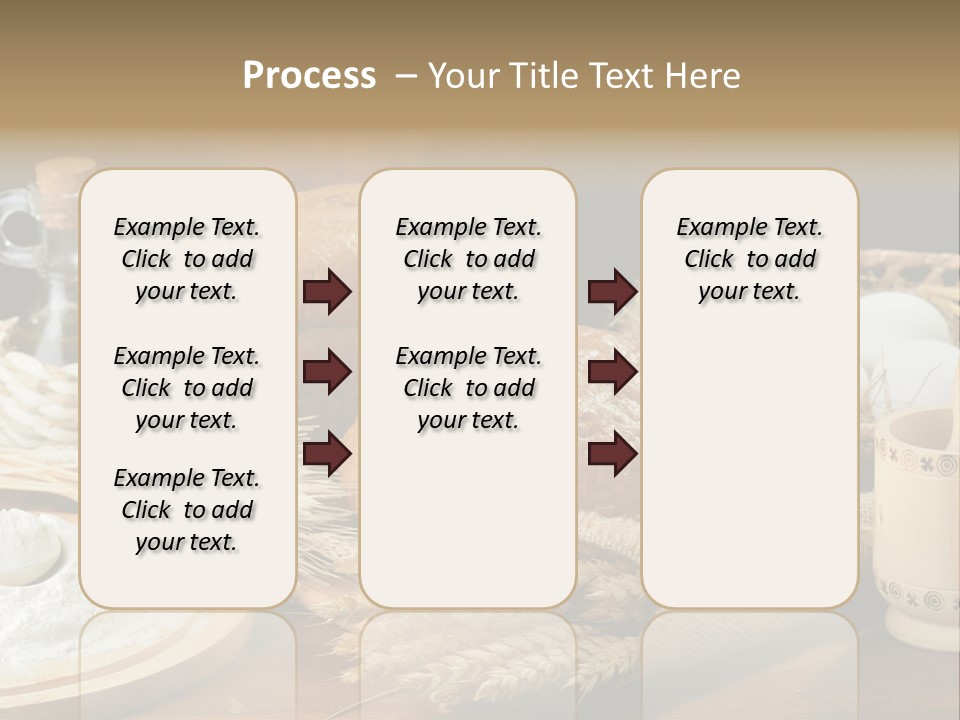 Process – Your Title Text Here

Example Text. Click to add your text.

Example Text. Click to add your text.

Example Text. Click to add your text.

Example Text. Click to add your text.

Example Text. Click to add your text.

Example Text. Click to add your text.